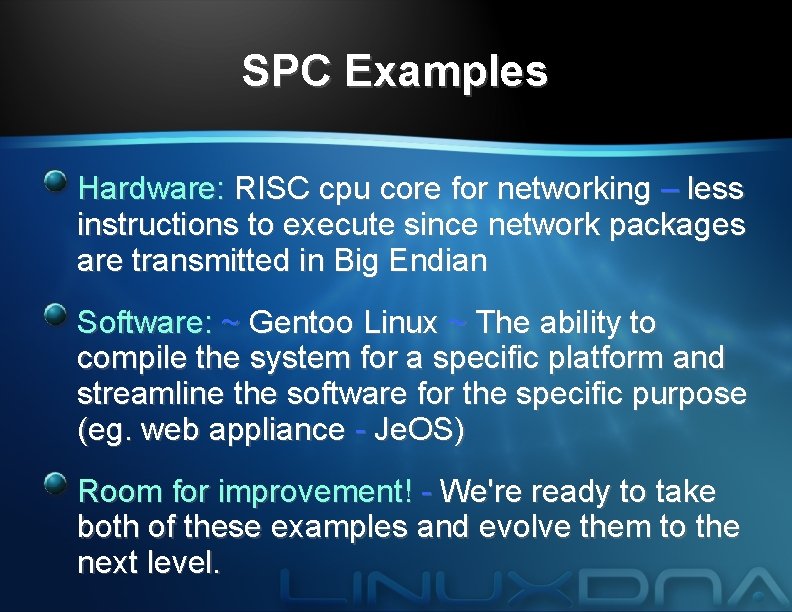 SPC Examples

Hardware: RISC cpu core for networking – less instructions to execute since network packages are transmitted in Big Endian

Software: ~ Gentoo Linux ~ The ability to compile the system for a specific platform and streamline the software for the specific purpose (eg. web appliance - JeOS)

Room for improvement! - We're ready to take both of these examples and evolve them to the next level.

LINUXDNA